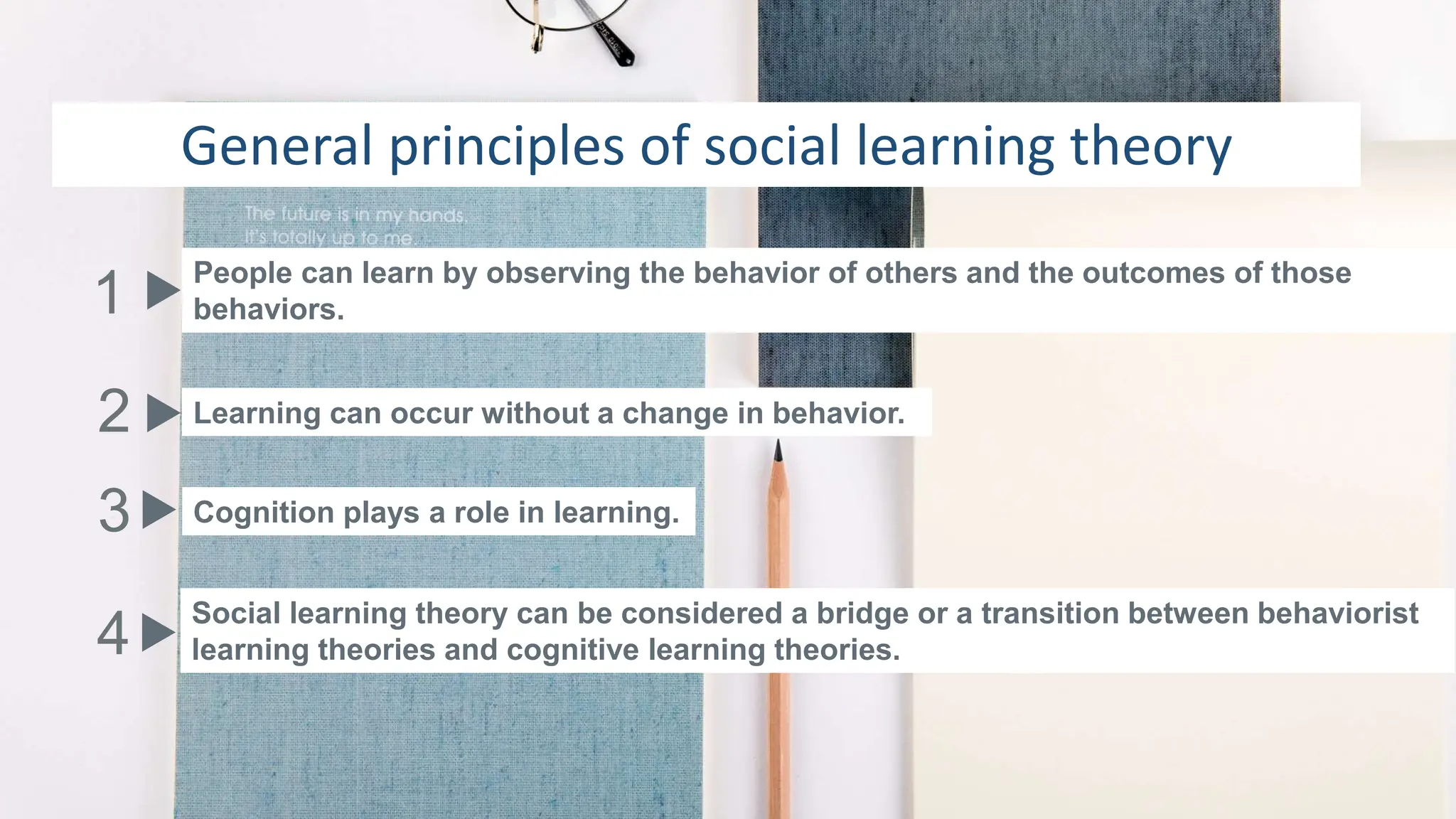 General principles of social learning theory

The future is in my hands.
It's totally up to me.

1 People can learn by observing the behavior of others and the outcomes of those behaviors.

2 Learning can occur without a change in behavior.

3 Cognition plays a role in learning.

4 Social learning theory can be considered a bridge or a transition between behaviorist learning theories and cognitive learning theories.